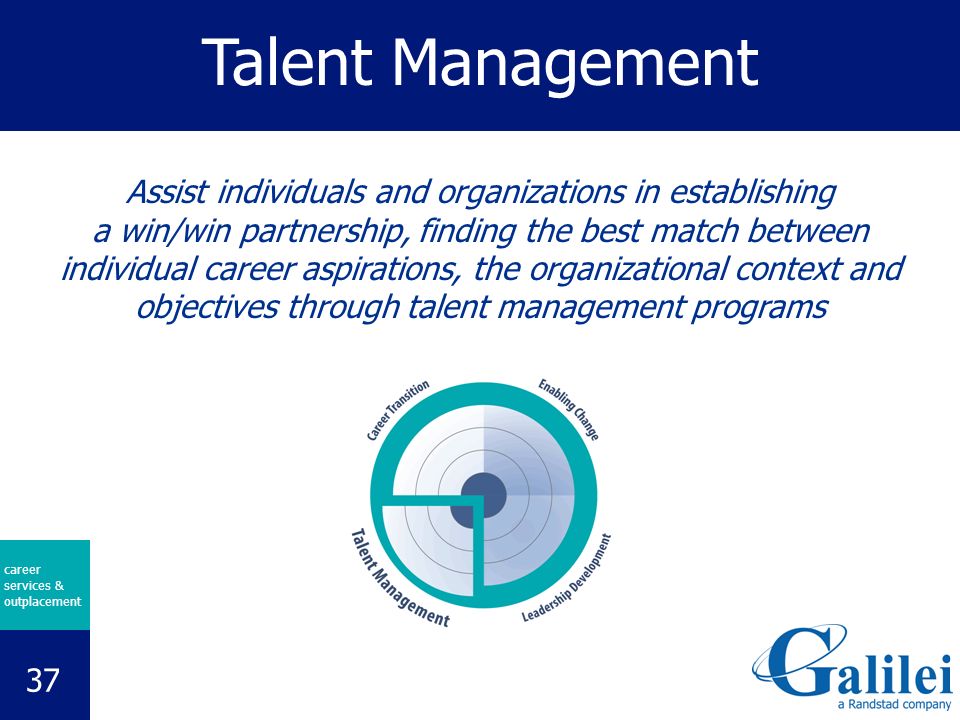 Talent Management

Assist individuals and organizations in establishing a win/win partnership, finding the best match between individual career aspirations, the organizational context and objectives through talent management programs

Career Transition

Enabling Change

Leadership Development

Talent Management

career services & outplacement

37

Galilei
a Randstad company